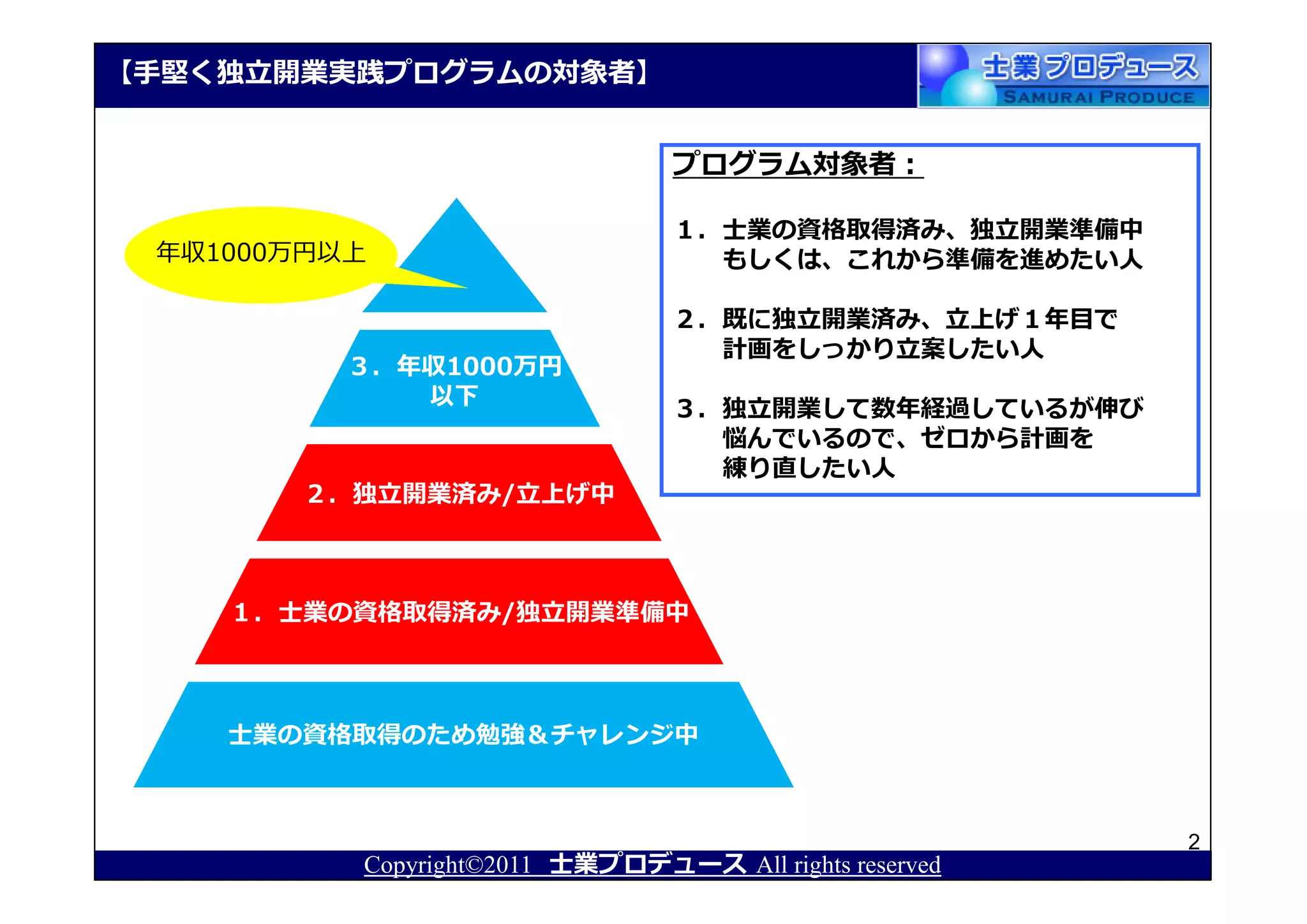 【手堅く独立開業実践プログラムの対象者】

士業プロデュース
SAMURAI PRODUCE

年収1000万円以上

3．年収1000万円以下

2．独立開業済み/立上げ中

1．士業の資格取得済み/独立開業準備中

士業の資格取得のため勉強＆チャレンジ中

プログラム対象者：

1．士業の資格取得済み、独立開業準備中もしくは、これから準備を進めたい人

2．既に独立開業済み、立上げ１年目で計画をしっかり立案したい人

3．独立開業して数年経過しているが伸び悩んでいるので、ゼロから計画を練り直したい人

2

Copyright©2011 士業プロデュース All rights reserved